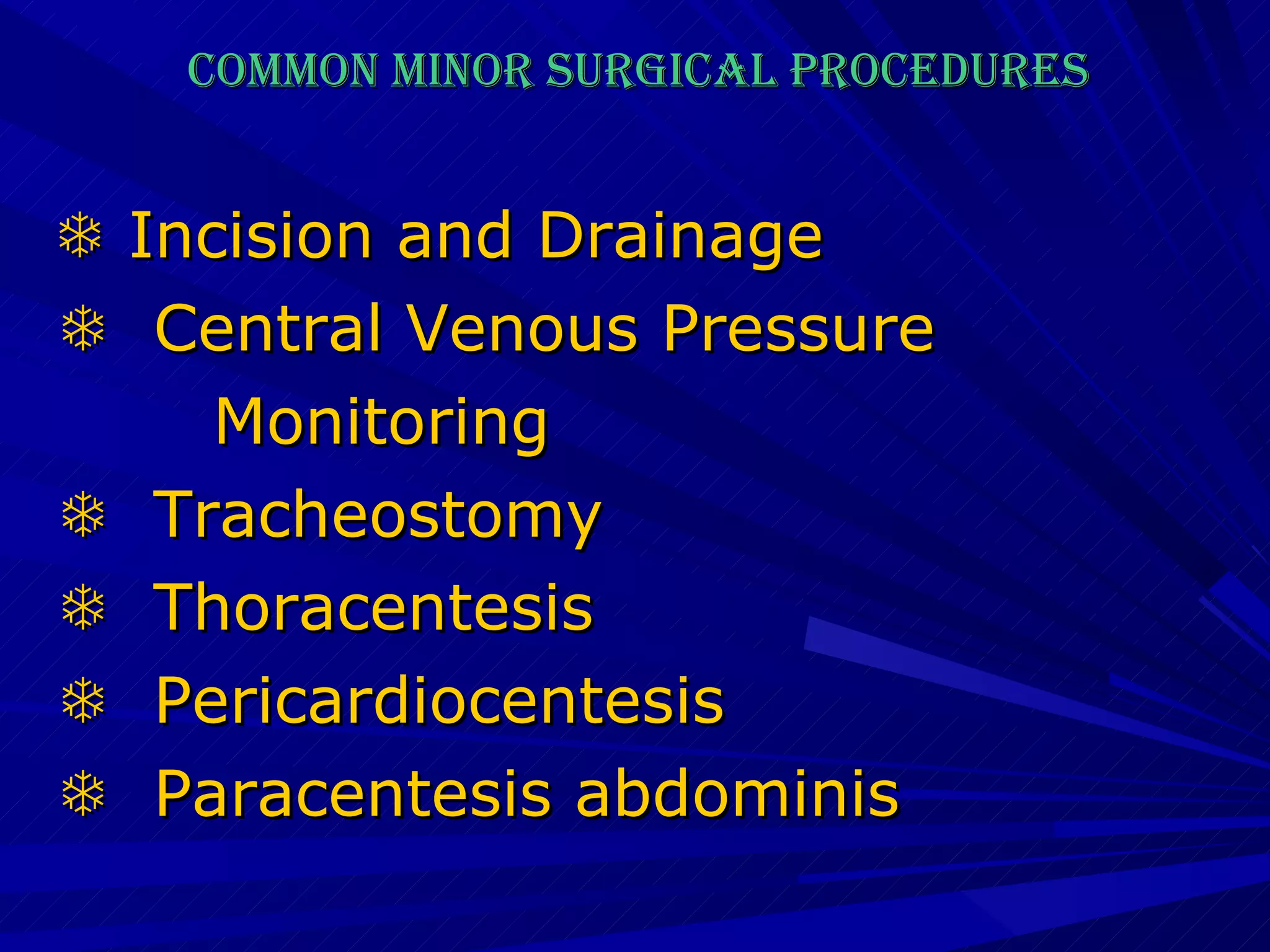 COMMON MINOR SURGICAL PROCEDURES

❄ Incision and Drainage
❄ Central Venous Pressure Monitoring
❄ Tracheostomy
❄ Thoracentesis
❄ Pericardiocentesis
❄ Paracentesis abdominis